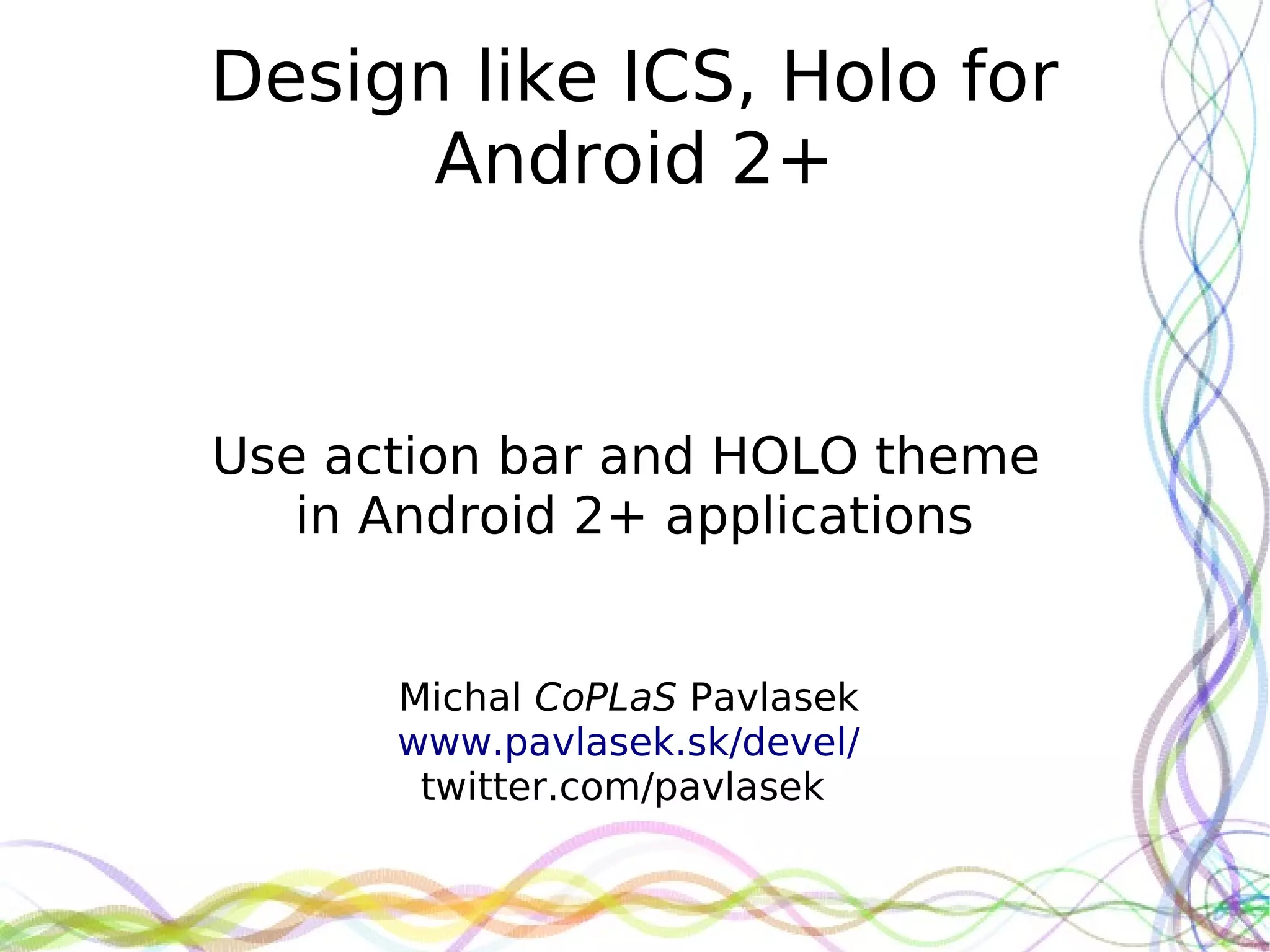 Design like ICS, Holo for Android 2+

Use action bar and HOLO theme in Android 2+ applications

Michal CoPLaS Pavlasek
www.pavlasek.sk/devel/
twitter.com/pavlasek